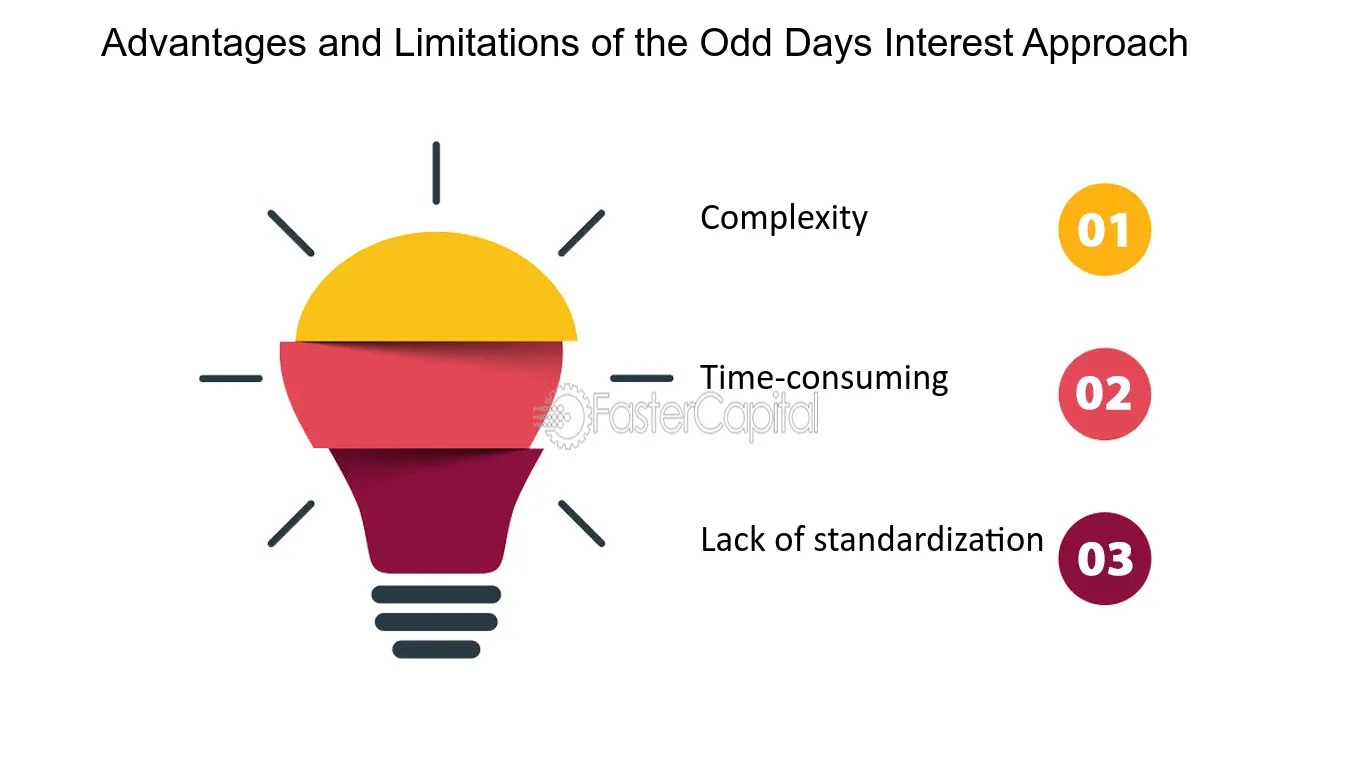 Advantages and Limitations of the Odd Days Interest Approach

Complexity

01

Time-consuming

02

Lack of standardization

03

FasterCapital